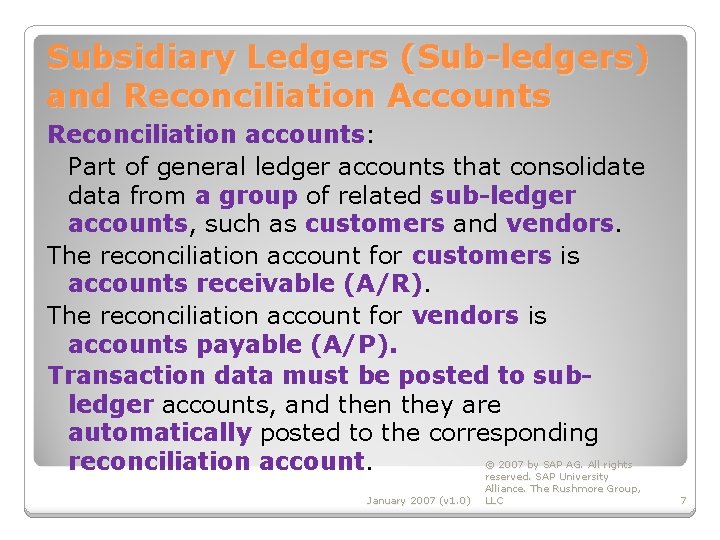 Subsidiary Ledgers (Sub-ledgers) and Reconciliation Accounts

Reconciliation accounts:

Part of general ledger accounts that consolidate data from a group of related sub-ledger accounts, such as customers and vendors.

The reconciliation account for customers is accounts receivable (A/R).

The reconciliation account for vendors is accounts payable (A/P).

Transaction data must be posted to sub-ledger accounts, and then they are automatically posted to the corresponding reconciliation account.

January 2007 (v1.0)

© 2007 by SAP AG. All rights reserved. SAP University Alliance. The Rushmore Group, LLC

7